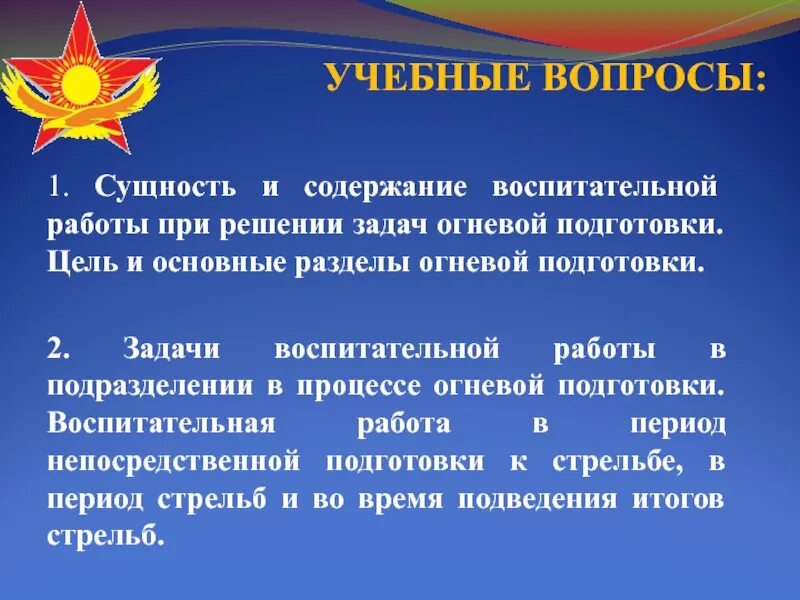 УЧЕБНЫЕ ВОПРОСЫ:

1. Сущность и содержание воспитательной работы при решении задач огневой подготовки. Цель и основные разделы огневой подготовки.

2. Задачи воспитательной работы в подразделении в процессе огневой подготовки. Воспитательная работа в период непосредственной подготовки к стрельбе, в период стрельб и во время подведения итогов стрельб.